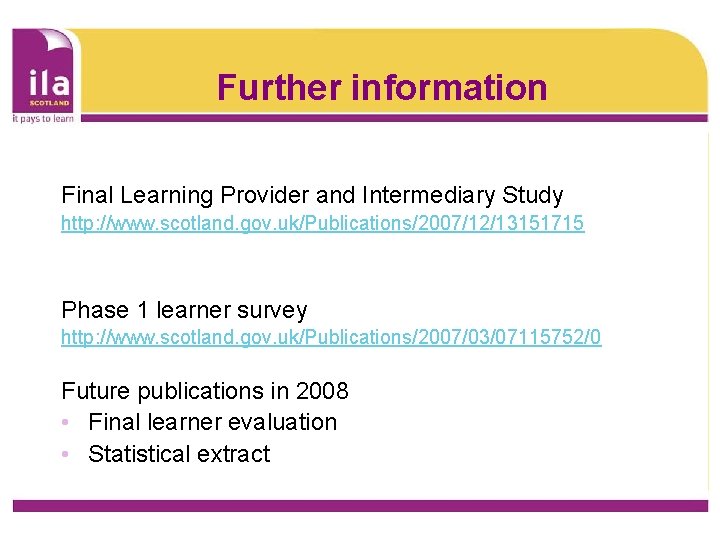 ila
SCOTLAND
it pays to learn

Further information

Final Learning Provider and Intermediary Study
http://www.scotland.gov.uk/Publications/2007/12/13151715

Phase 1 learner survey
http://www.scotland.gov.uk/Publications/2007/03/07115752/0

Future publications in 2008
• Final learner evaluation
• Statistical extract